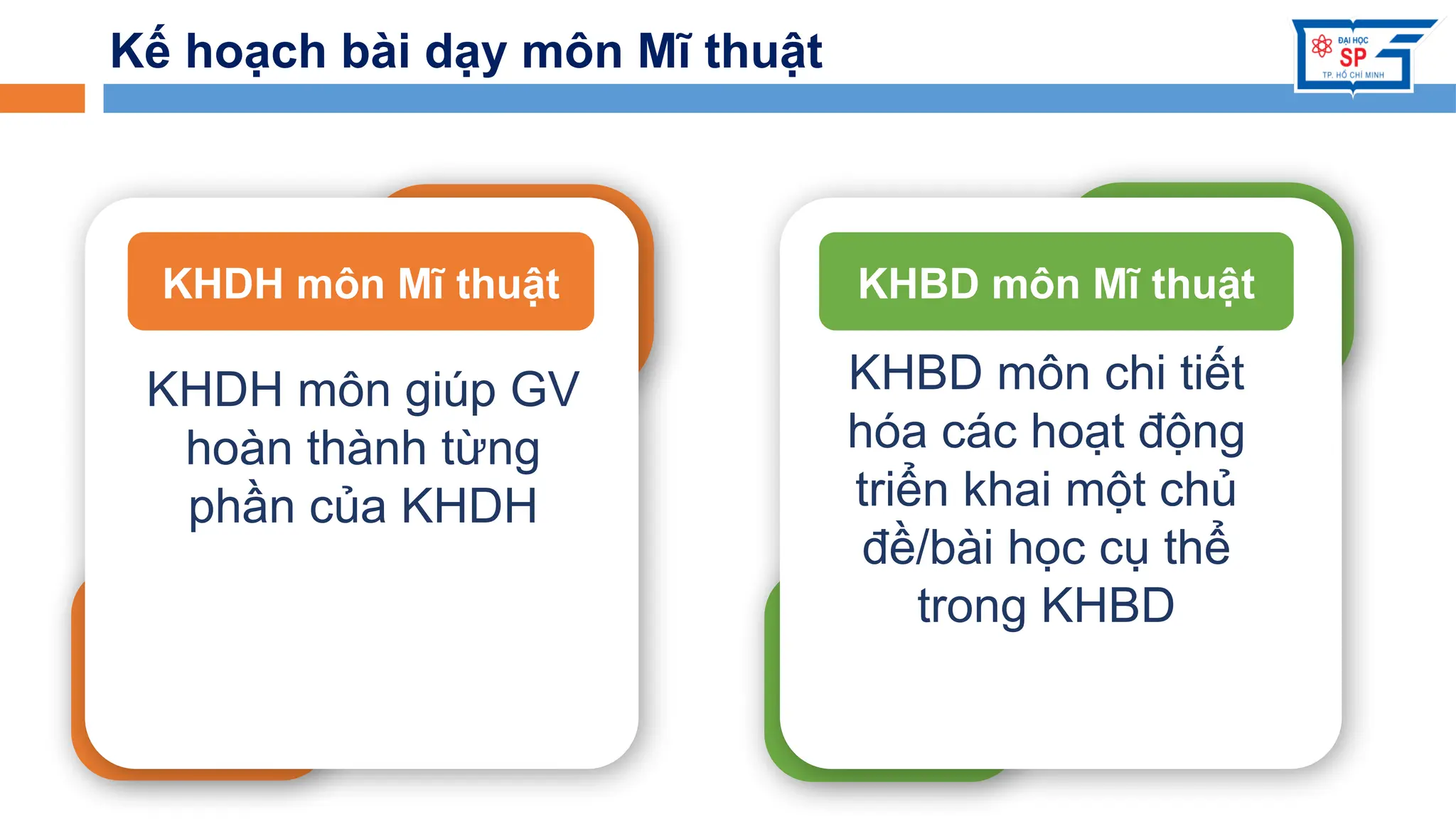 Kế hoạch bài dạy môn Mĩ thuật

ĐẠI HỌC SP TP. HỒ CHÍ MINH

KHDH môn Mĩ thuật

KHDH môn giúp GV hoàn thành từng phần của KHDH

KHBD môn Mĩ thuật

KHBD môn chi tiết hóa các hoạt động triển khai một chủ đề/bài học cụ thể trong KHBD